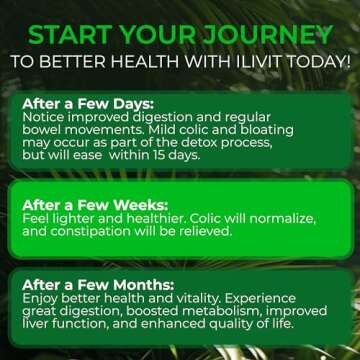 START YOUR JOURNEY
TO BETTER HEALTH WITH ILIVIT TODAY!

After a Few Days:
Notice improved digestion and regular bowel movements. Mild colic and bloating may occur as part of the detox process, but will ease  within 15 days.

After a Few Weeks:
Feel lighter and healthier. Colic will normalize, and constipation will be relieved.

After a Few Months:
Enjoy better health and vitality. Experience great digestion, boosted metabolism, improved liver function, and enhanced quality of life.